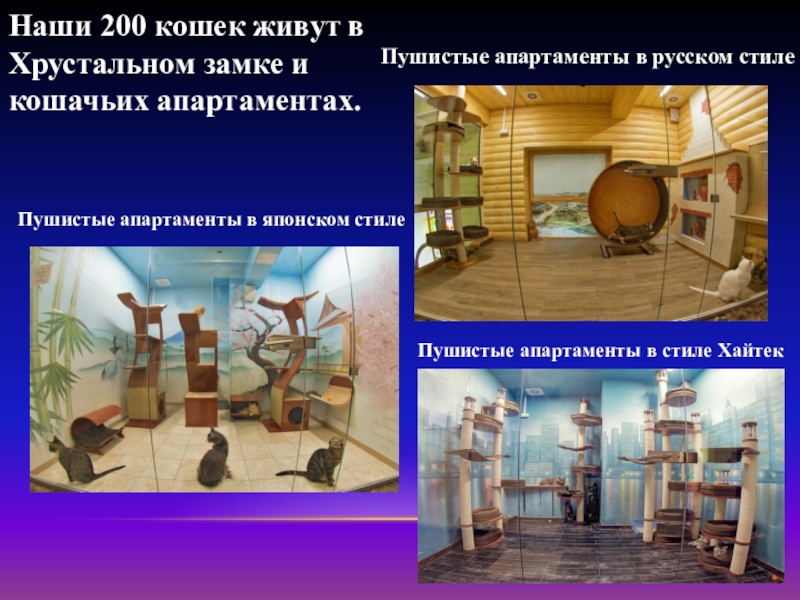 Наши 200 кошек живут в Хрустальном замке и кошачьих апартаментах.

Пушистые апартаменты в русском стиле

Пушистые апартаменты в японском стиле

Пушистые апартаменты в стиле Хайтек